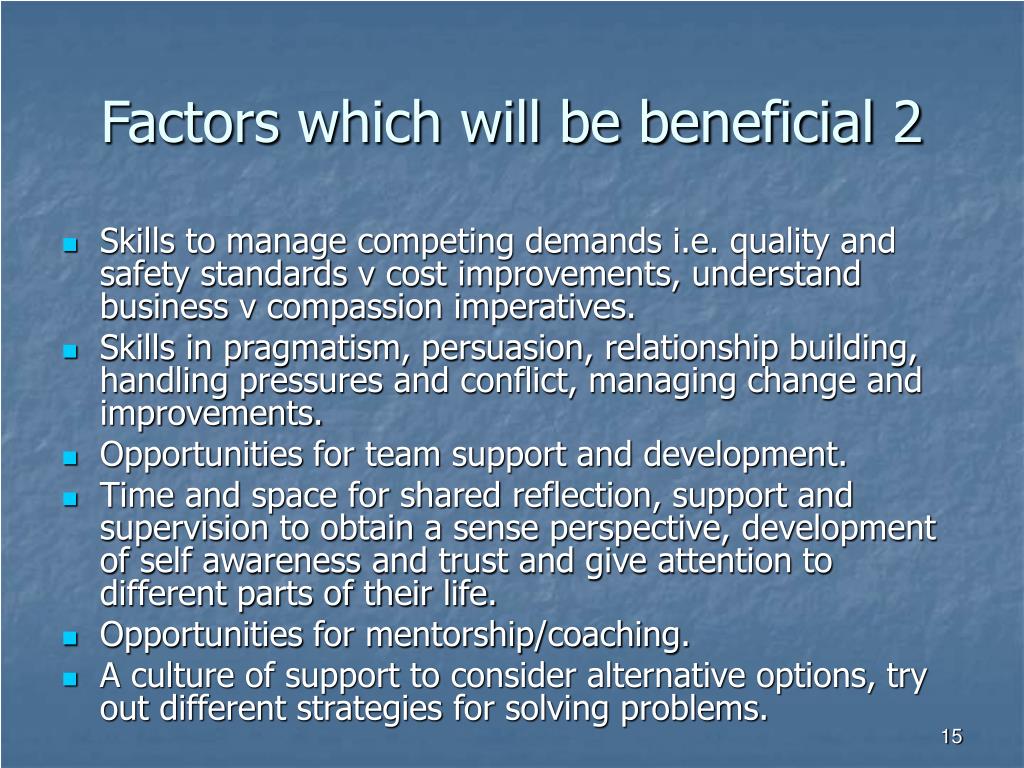 Factors which will be beneficial 2

- Skills to manage competing demands i.e. quality and safety standards v cost improvements, understand business v compassion imperatives.
- Skills in pragmatism, persuasion, relationship building, handling pressures and conflict, managing change and improvements.
- Opportunities for team support and development.
- Time and space for shared reflection, support and supervision to obtain a sense perspective, development of self awareness and trust and give attention to different parts of their life.
- Opportunities for mentorship/coaching.
- A culture of support to consider alternative options, try out different strategies for solving problems.

15